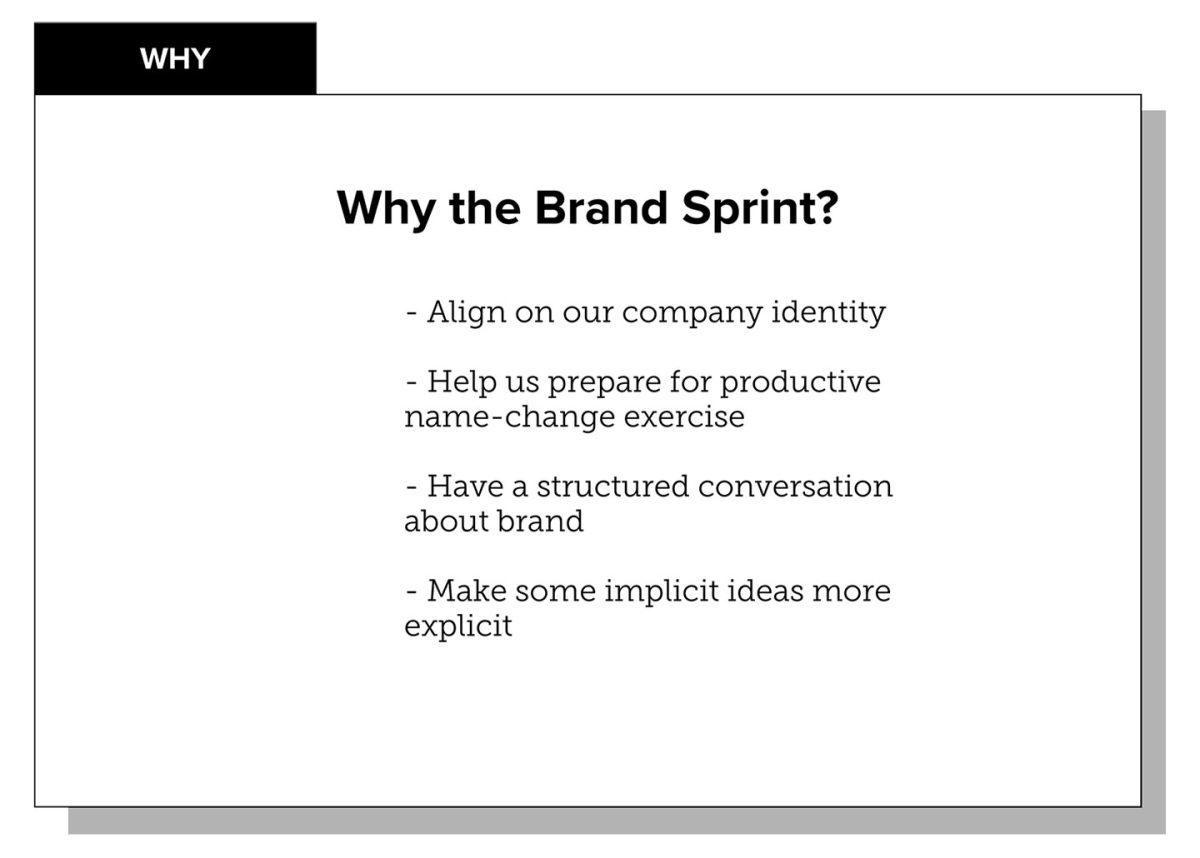 WHY

Why the Brand Sprint?

- Align on our company identity

- Help us prepare for productive name-change exercise

- Have a structured conversation about brand

- Make some implicit ideas more explicit